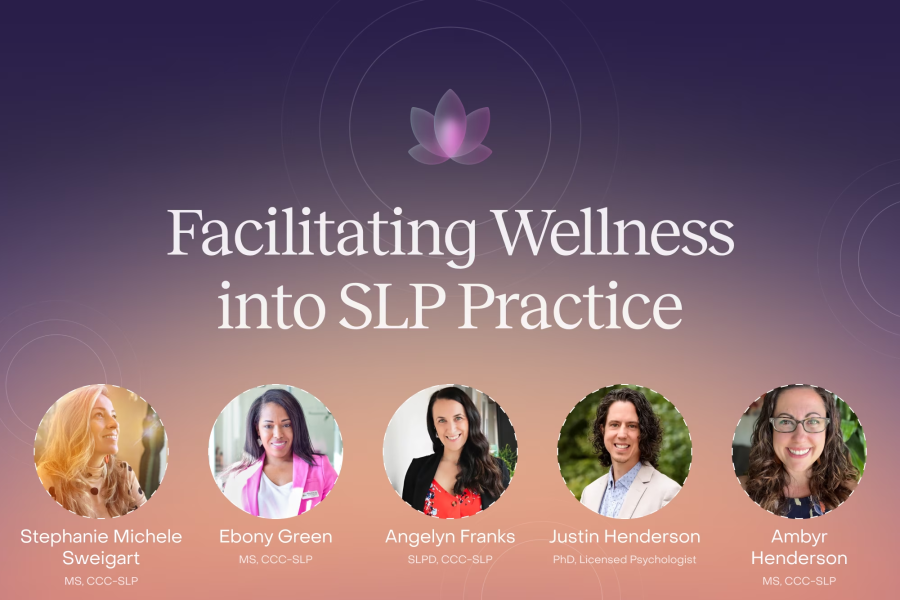 Facilitating Wellness into SLP Practice

Stephanie Michele Sweigart
MS, CCC-SLP

Ebony Green
MS, CCC-SLP

Angelyn Franks
SLPD, CCC-SLP

Justin Henderson
PhD, Licensed Psychologist

Ambyr Henderson
MS, CCC-SLP